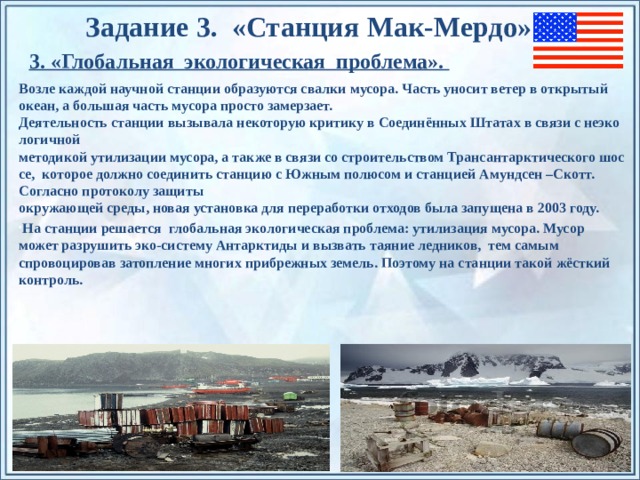 Задание 3. «Станция Мак-Мердо»

3. «Глобальная экологическая проблема».

Возле каждой научной станции образуются свалки мусора. Часть уносит ветер в открытый океан, а большая часть мусора просто замерзает.
Деятельность станции вызывала некоторую критику в Соединённых Штатах в связи с неэко логичной
методикой утилизации мусора, а также в связи со строительством Трансантарктического шос се, которое должно соединить станцию с Южным полюсом и станцией Амундсен –Скотт. Согласно протоколу защиты
окружающей среды, новая установка для переработки отходов была запущена в 2003 году.

На станции решается глобальная экологическая проблема: утилизация мусора. Мусор может разрушить эко-систему Антарктиды и вызвать таяние ледников, тем самым спровоцировав затопление многих прибрежных земель. Поэтому на станции такой жёсткий контроль.